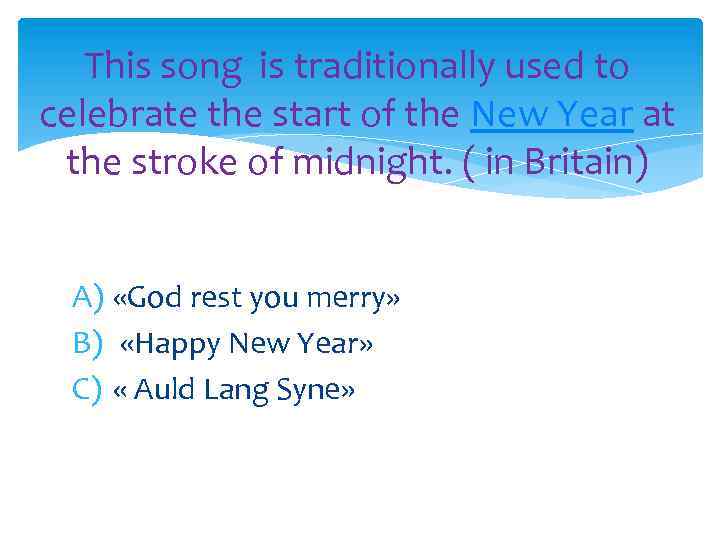 This song is traditionally used to celebrate the start of the New Year at the stroke of midnight. ( in Britain)

A) «God rest you merry»
B) «Happy New Year»
C) « Auld Lang Syne»